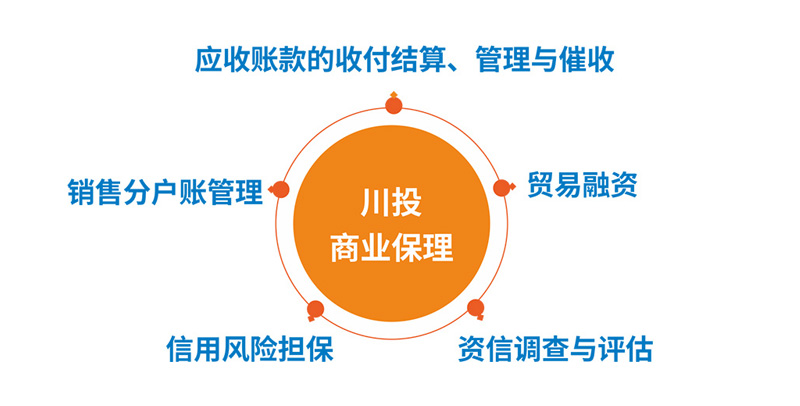 应收账款的收付结算、管理与催收

销售分户账管理

川投
商业保理

贸易融资

信用风险担保

资信调查与评估